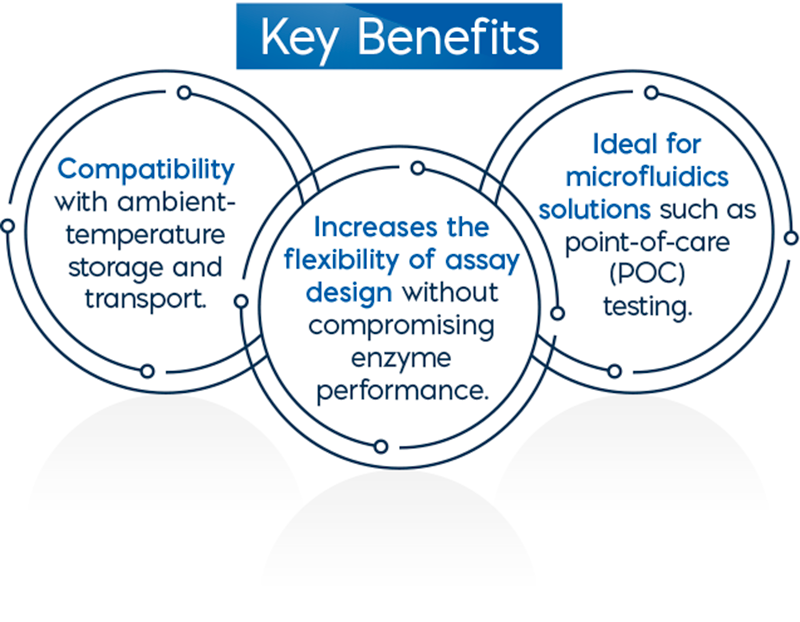 Key Benefits

Compatibility with ambient-temperature storage and transport.

Increases the flexibility of assay design without compromising enzyme performance.

Ideal for microfluidics solutions such as point-of-care (POC) testing.